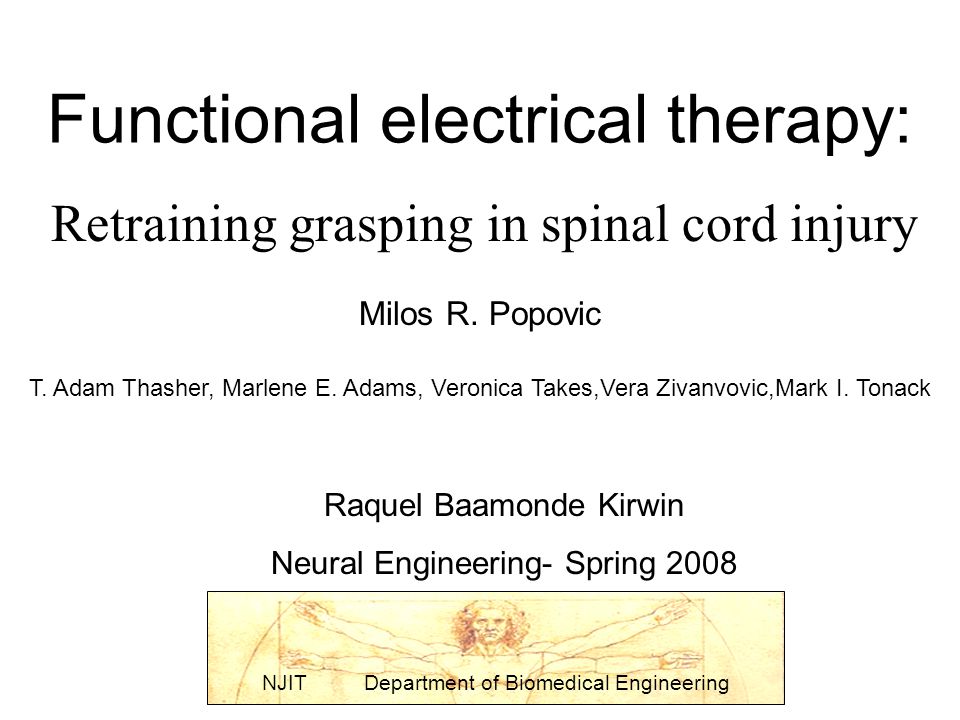 Functional electrical therapy:

Retraining grasping in spinal cord injury

Milos R. Popovic

T. Adam Thasher, Marlene E. Adams, Veronica Takes,Vera Zivanvovic,Mark I. Tonack

Raquel Baamonde Kirwin

Neural Engineering- Spring 2008

NJIT Department of Biomedical Engineering